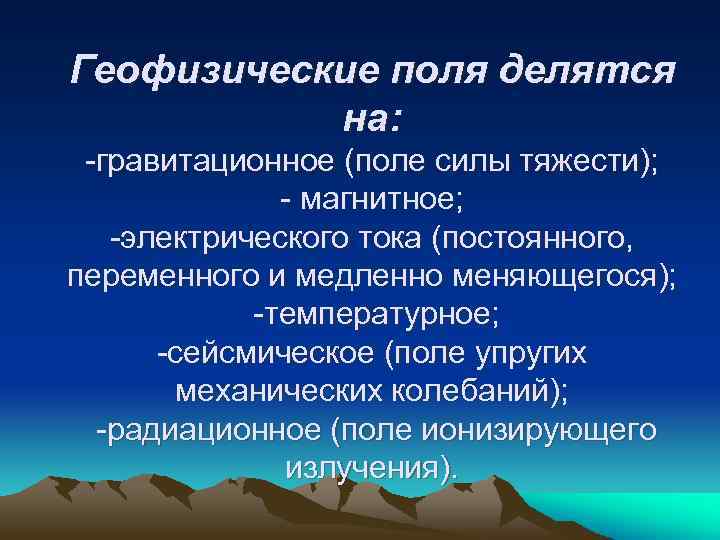 Геофизические поля делятся на:

-гравитационное (поле силы тяжести);
- магнитное;
-электрического тока (постоянного, переменного и медленно меняющегося);
-температурное;
-сейсмическое (поле упругих механических колебаний);
-радиационное (поле ионизирующего излучения).